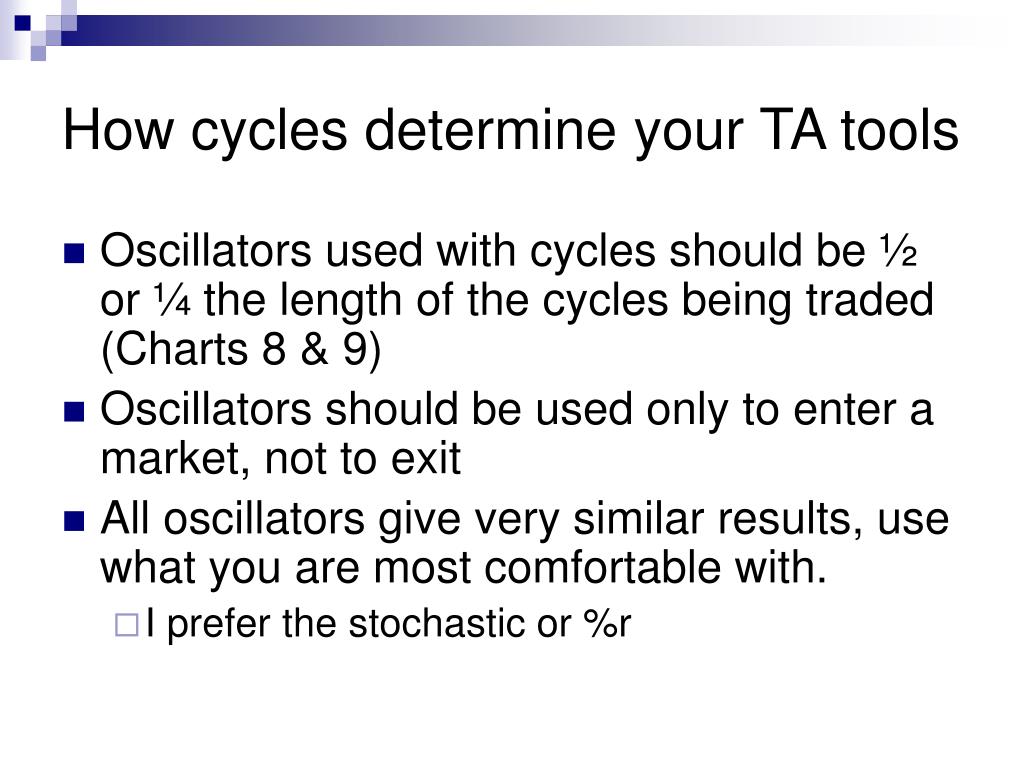 How cycles determine your TA tools

Oscillators used with cycles should be ½ or ¼ the length of the cycles being traded (Charts 8 & 9)

Oscillators should be used only to enter a market, not to exit

All oscillators give very similar results, use what you are most comfortable with.

I prefer the stochastic or %r